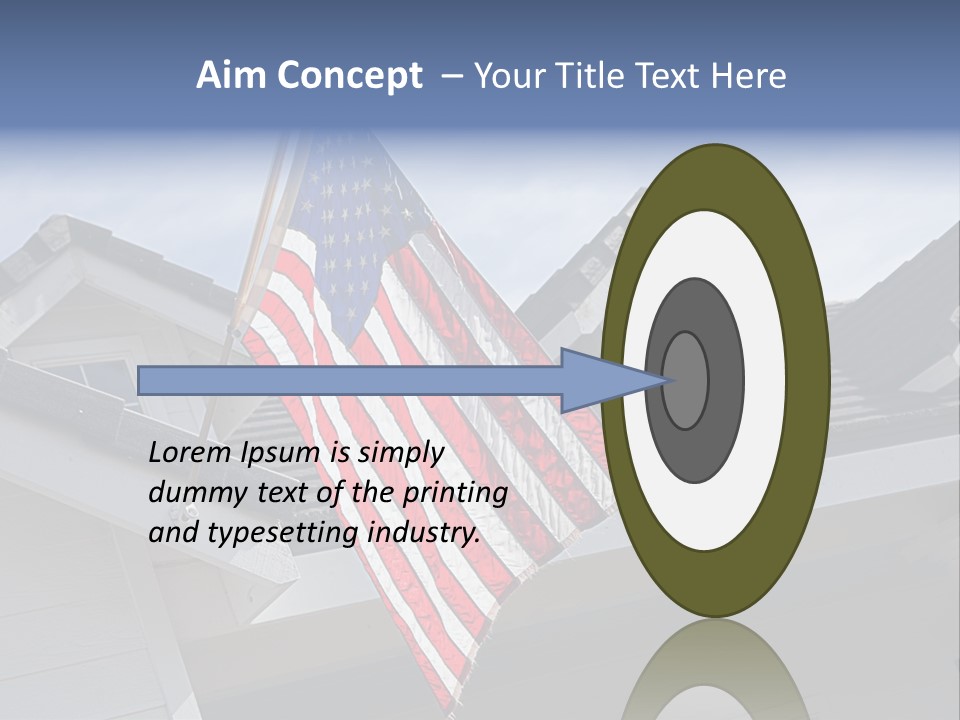 Aim Concept – Your Title Text Here

Lorem Ipsum is simply dummy text of the printing and typesetting industry.